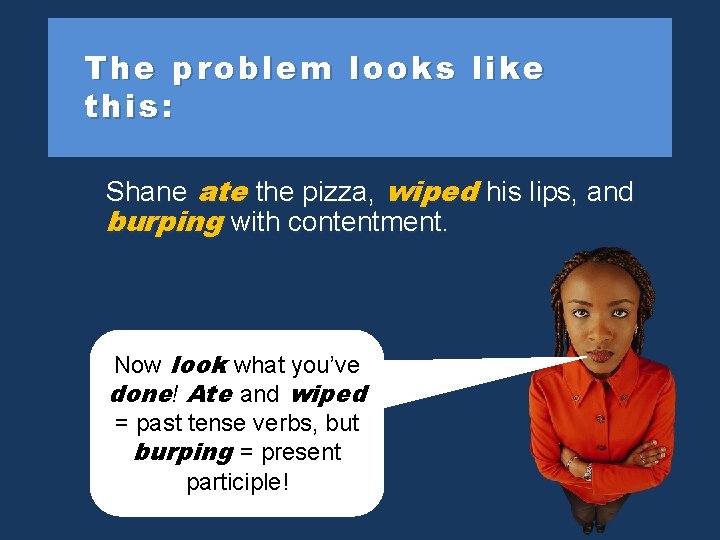 The problem looks like this:

Shane ate the pizza, wiped his lips, and burping with contentment.

Now look what you've done! Ate and wiped = past tense verbs, but burping = present participle!